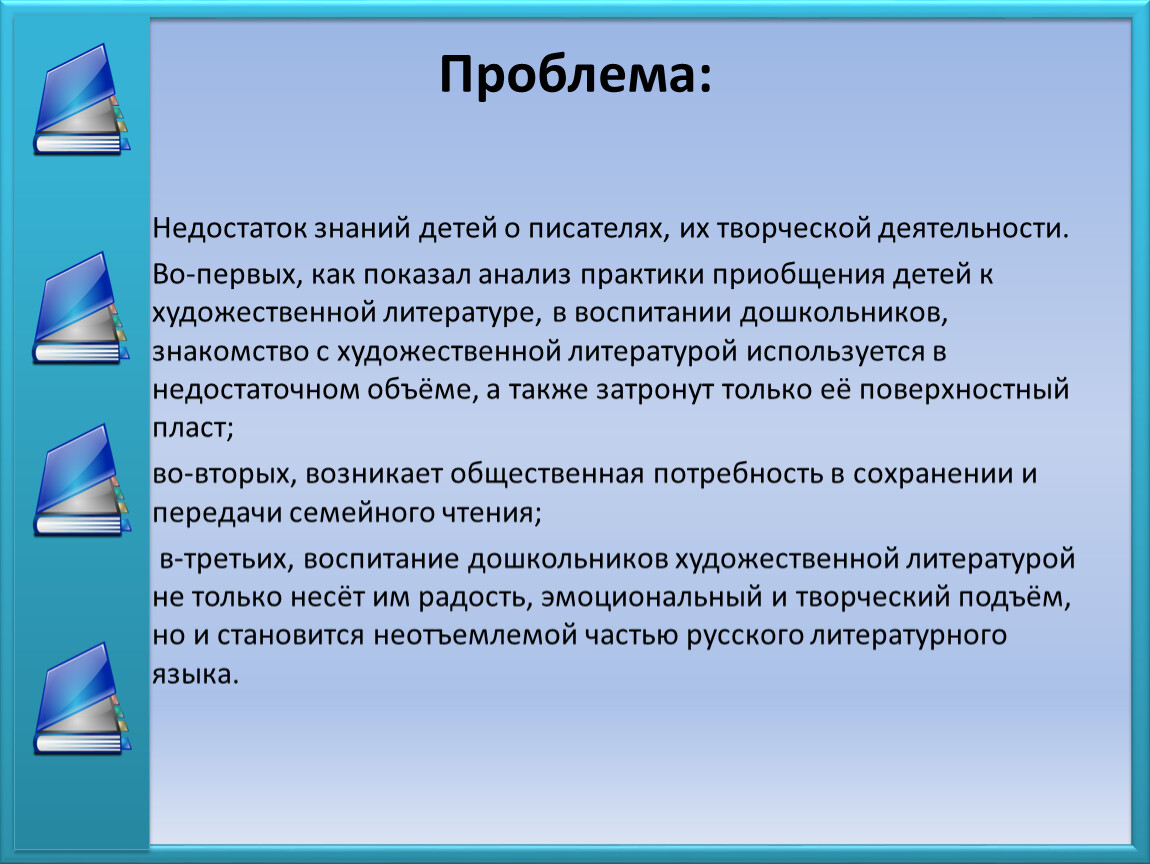 Проблема:

Недостаток знаний детей о писателях, их творческой деятельности.

Во-первых, как показал анализ практики приобщения детей к художественной литературе, в воспитании дошкольников, знакомство с художественной литературой используется в недостаточном объёме, а также затронут только её поверхностный пласт;

во-вторых, возникает общественная потребность в сохранении и передачи семейного чтения;

в-третьих, воспитание дошкольников художественной литературой не только несёт им радость, эмоциональный и творческий подъём, но и становится неотъемлемой частью русского литературного языка.